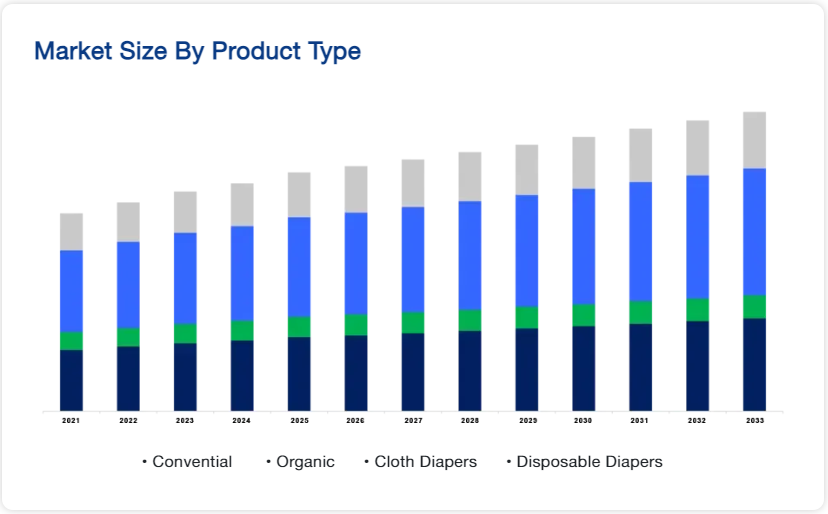 Market Size By Product Type

2021 2022 2023 2024 2025 2026 2027 2028 2029 2030 2031 2032 2033

• Convential • Organic • Cloth Diapers • Disposable Diapers